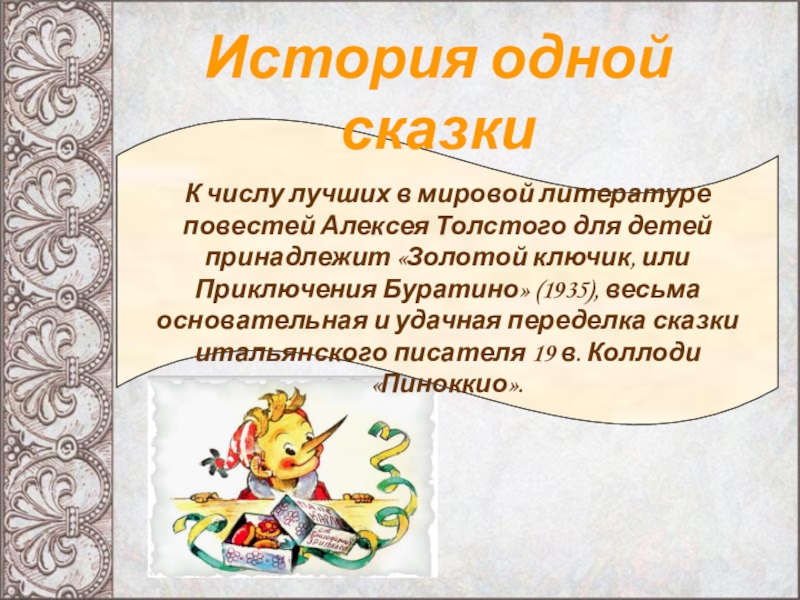 История одной сказки

К числу лучших в мировой литературе повестей Алексея Толстого для детей принадлежит «Золотой ключик, или Приключения Буратино» (1935), весьма основательная и удачная переделка сказки итальянского писателя 19 в. Коллоди «Пиноккио».